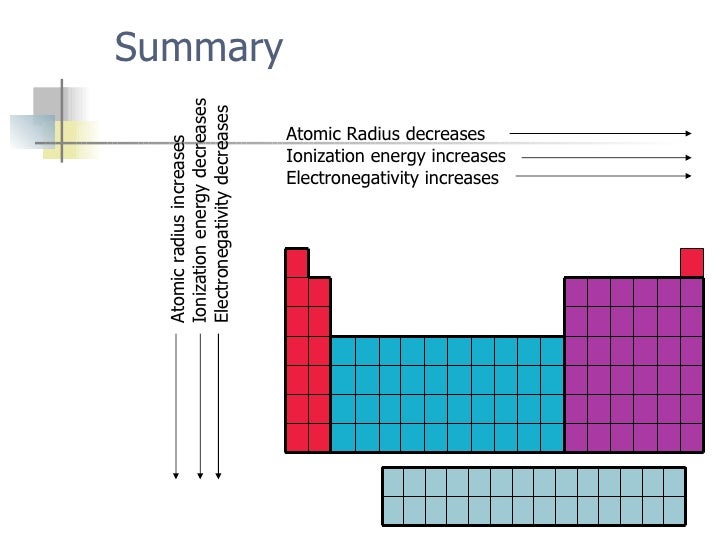 Summary

Atomic radius increases
Ionization energy decreases
Electronegativity decreases

Atomic Radius decreases
Ionization energy increases
Electronegativity increases